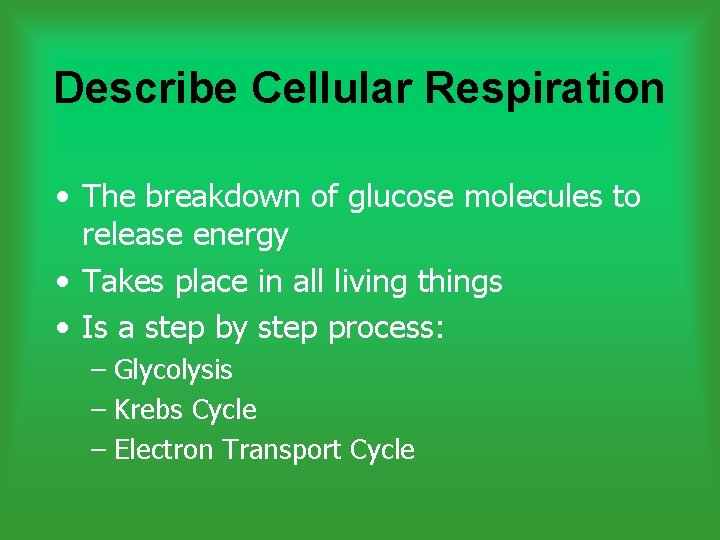 Describe Cellular Respiration

• The breakdown of glucose molecules to release energy
• Takes place in all living things
• Is a step by step process:
  – Glycolysis
  – Krebs Cycle
  – Electron Transport Cycle